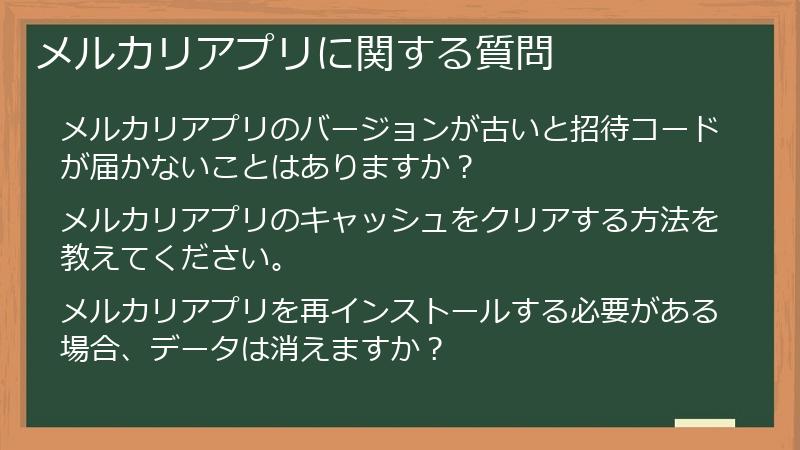 メルカリアプリに関する質問

メルカリアプリのバージョンが古いと招待コードが届かないことはありますか？

メルカリアプリのキャッシュをクリアする方法を教えてください。

メルカリアプリを再インストールする必要がある場合、データは消えますか？